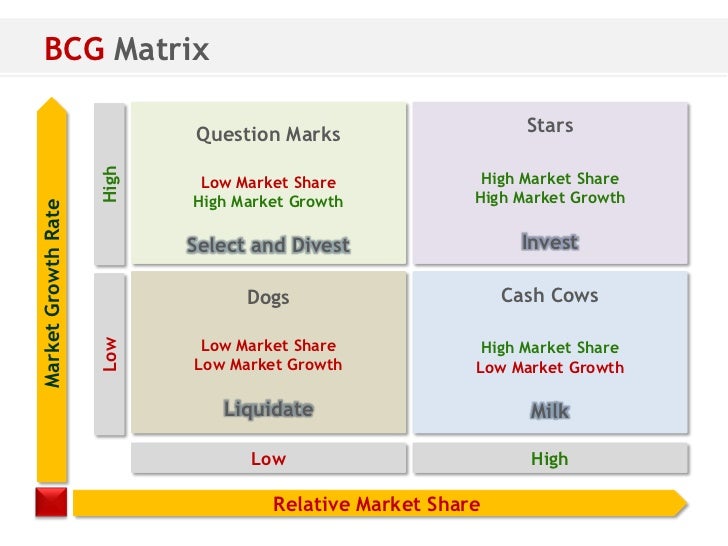 BCG Matrix

Market Growth Rate

High

Question Marks

Low Market Share
High Market Growth

Select and Divest

Stars

High Market Share
High Market Growth

Invest

Low

Dogs

Low Market Share
Low Market Growth

Liquidate

Cash Cows

High Market Share
Low Market Growth

Milk

Low

High

Relative Market Share